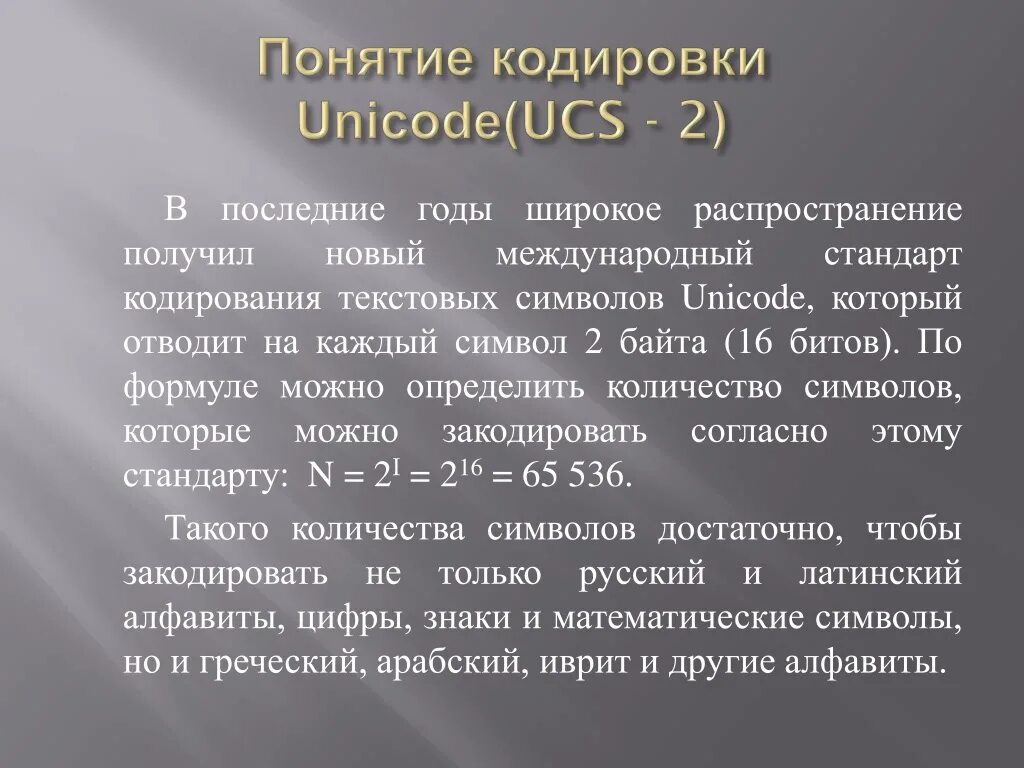 Понятие кодировки Unicode(UCS - 2)

В последние годы широкое распространение получил новый международный стандарт кодирования текстовых символов Unicode, который отводит на каждый символ 2 байта (16 битов). По формуле можно определить количество символов, которые можно закодировать согласно этому стандарту: $N = 2^I = 2^{16} = 65\ 536$.

Такого количества символов достаточно, чтобы закодировать не только русский и латинский алфавиты, цифры, знаки и математические символы, но и греческий, арабский, иврит и другие алфавиты.